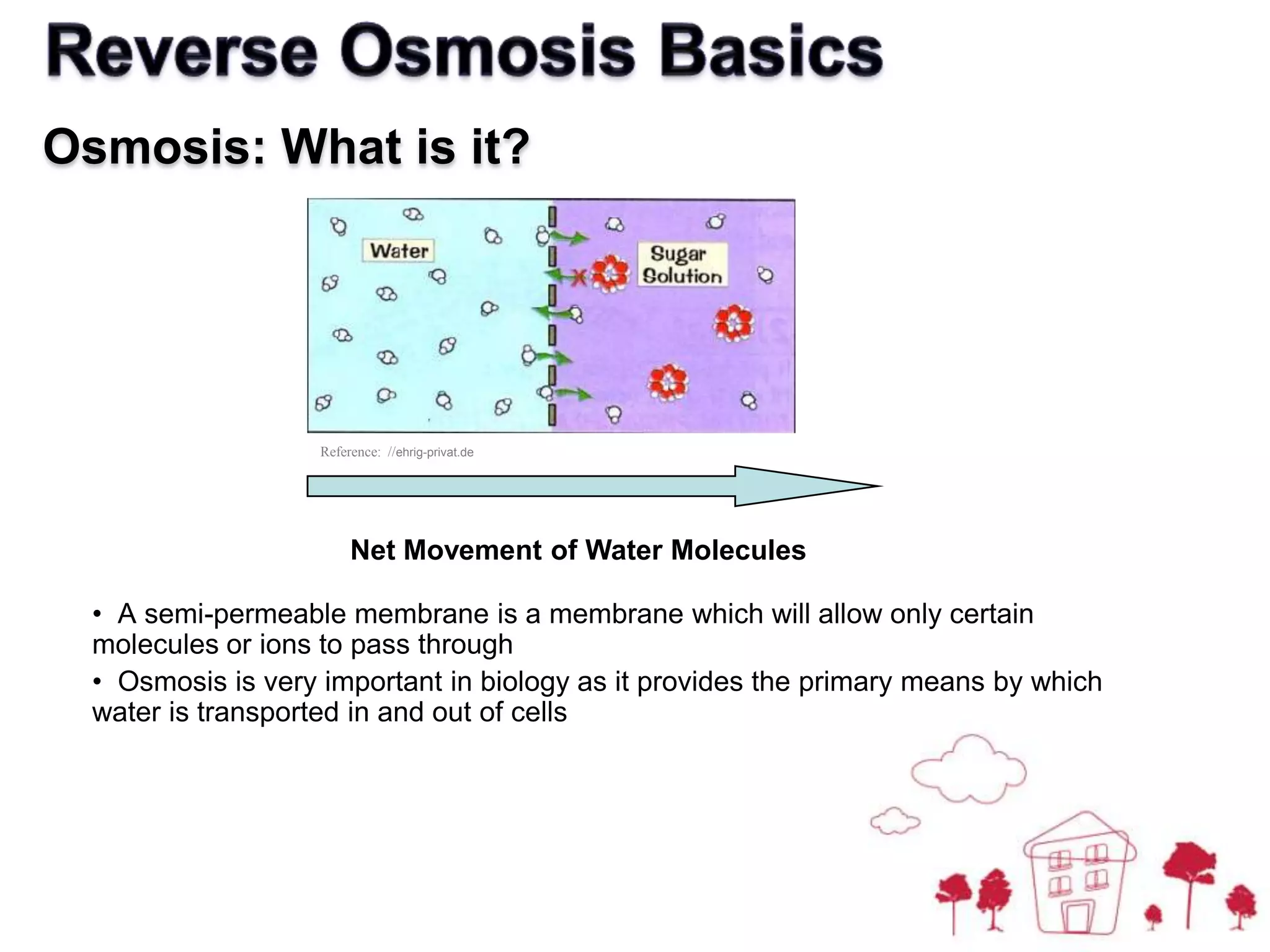 Reverse Osmosis Basics

Osmosis: What is it?

Water

Sugar Solution

Reference: //ehrig-privat.de

Net Movement of Water Molecules

• A semi-permeable membrane is a membrane which will allow only certain molecules or ions to pass through

• Osmosis is very important in biology as it provides the primary means by which water is transported in and out of cells